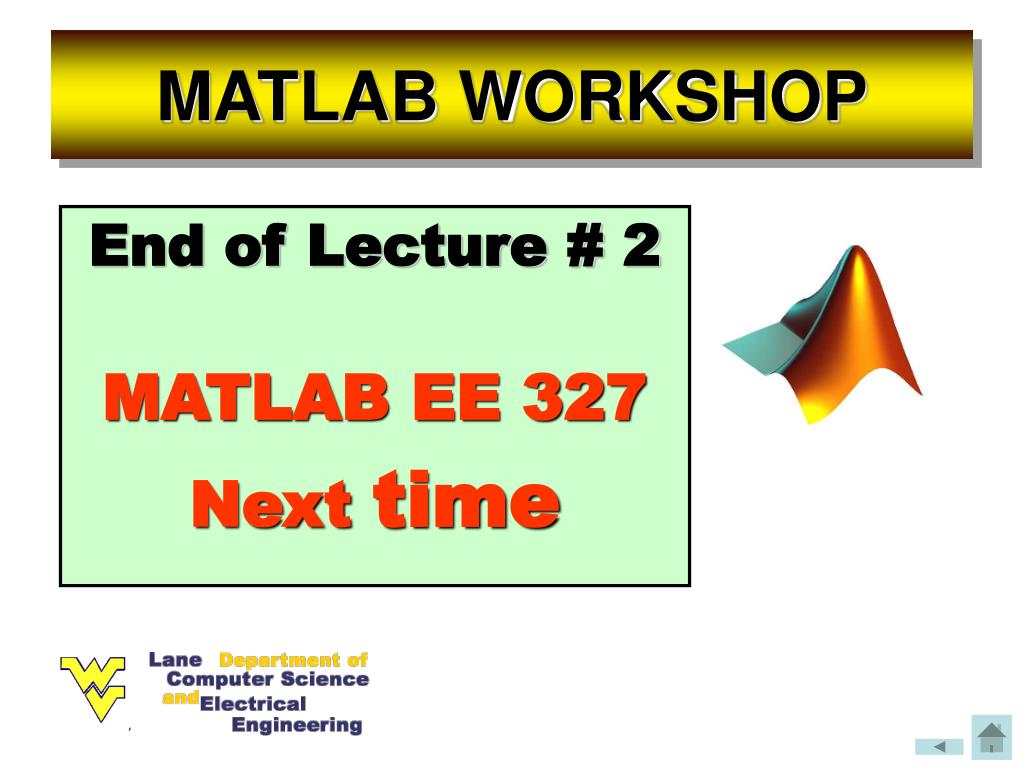 MATLAB WORKSHOP

End of Lecture # 2

MATLAB EE 327

Next time

Lane Department of Computer Science and Electrical Engineering